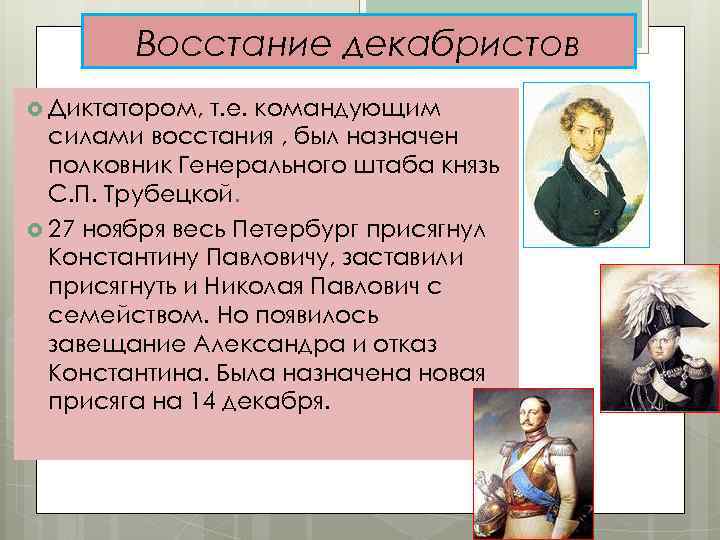 Восстание декабристов

Диктатором, т.е. командующим силами восстания , был назначен полковник Генерального штаба князь С.П. Трубецкой.

27 ноября весь Петербург присягнул Константину Павловичу, заставили присягнуть и Николая Павлович с семейством. Но появилось завещание Александра и отказ Константина. Была назначена новая присяга на 14 декабря.